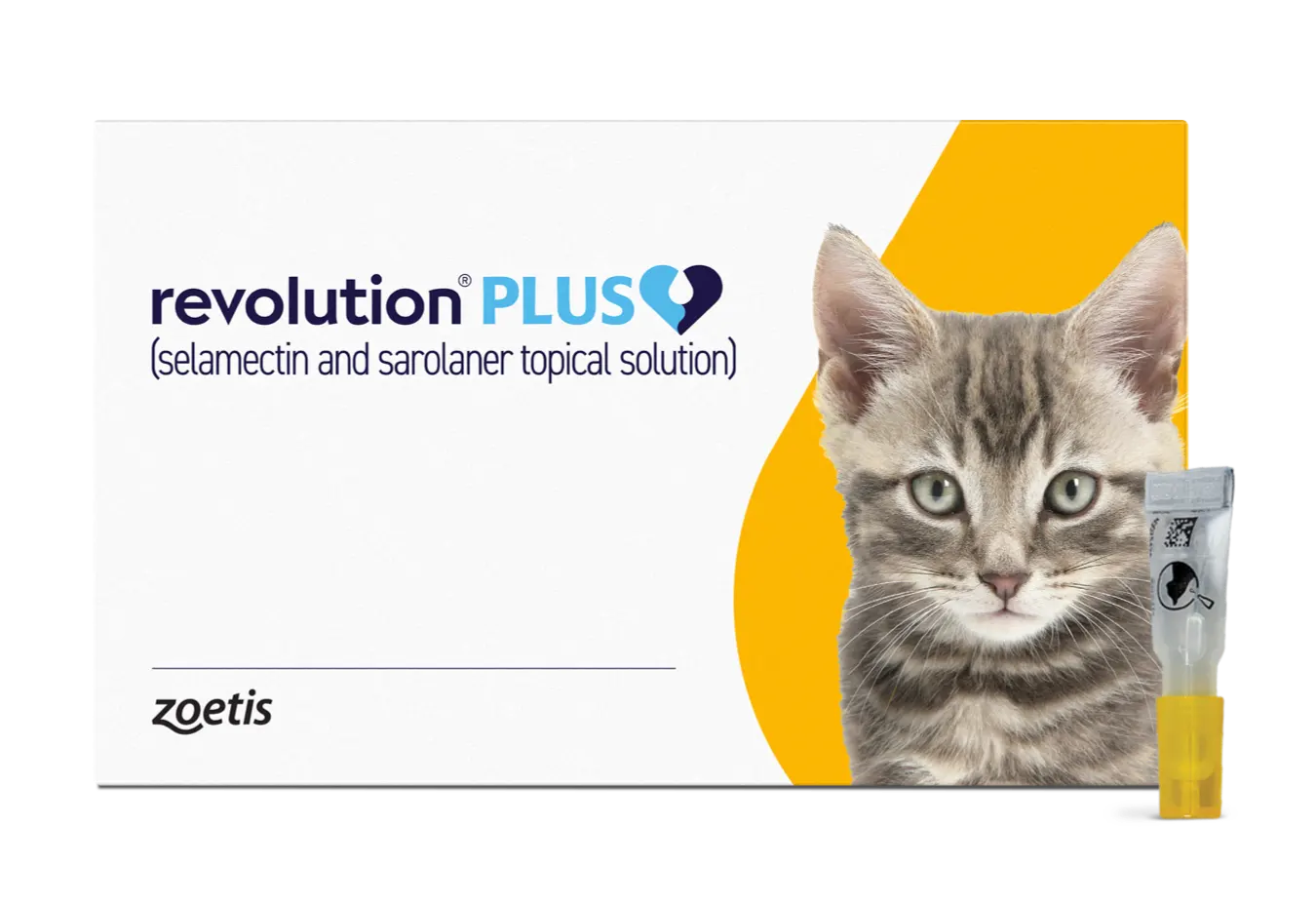 revolution® PLUS
(selamectin and sarolaner topical solution)

zoetis